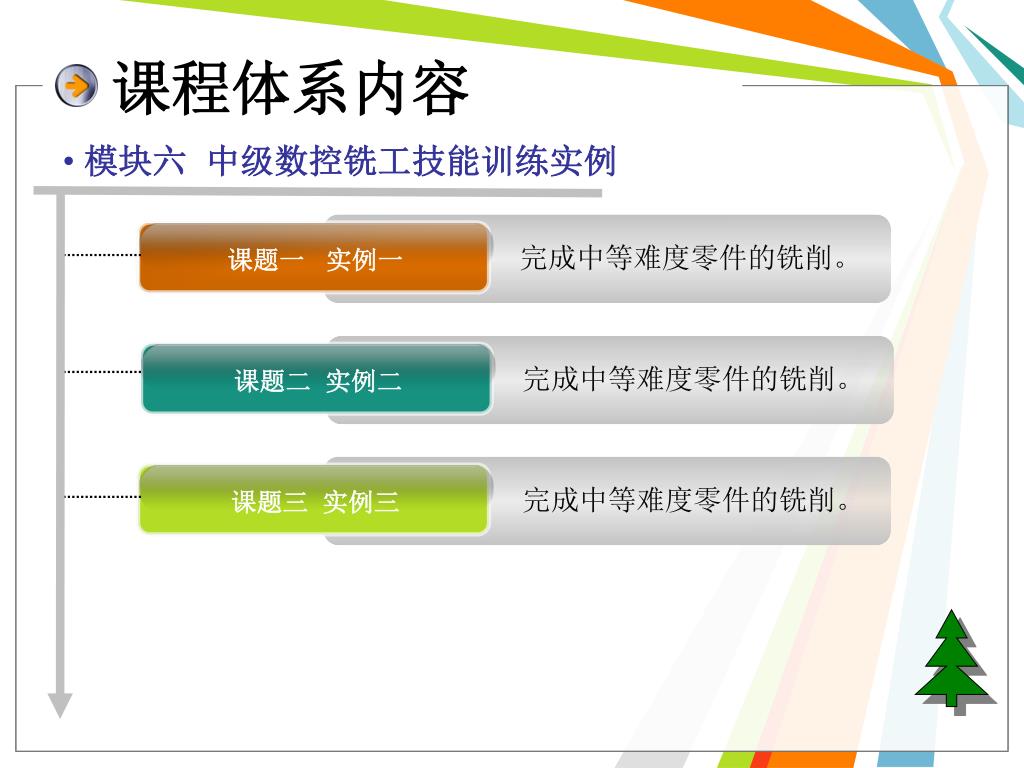 课程体系内容

• 模块六 中级数控铣工技能训练实例

课题一 实例一

完成中等难度零件的铣削。

课题二 实例二

完成中等难度零件的铣削。

课题三 实例三

完成中等难度零件的铣削。